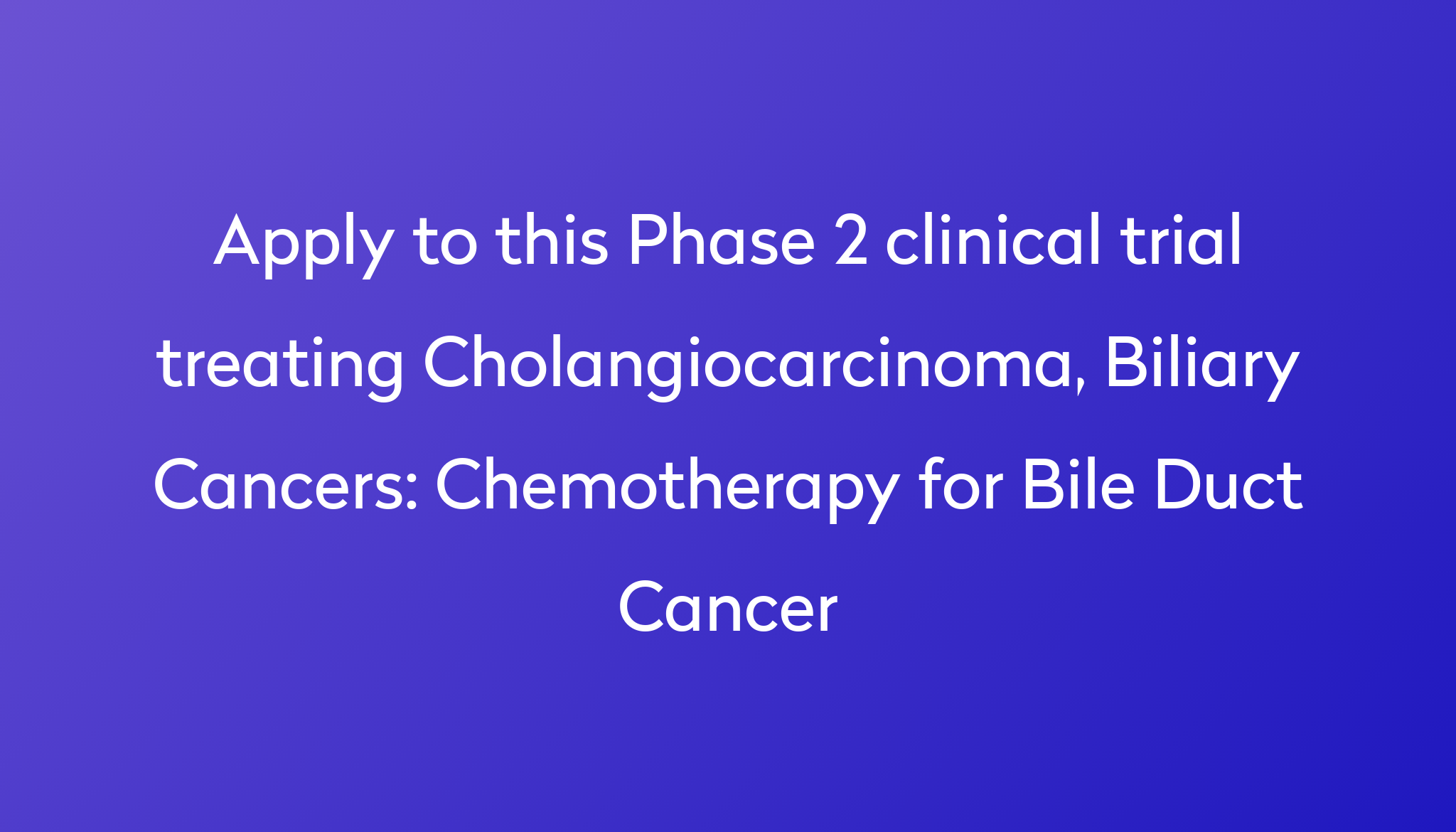 Apply to this Phase 2 clinical trial treating Cholangiocarcinoma, Biliary Cancers: Chemotherapy for Bile Duct Cancer